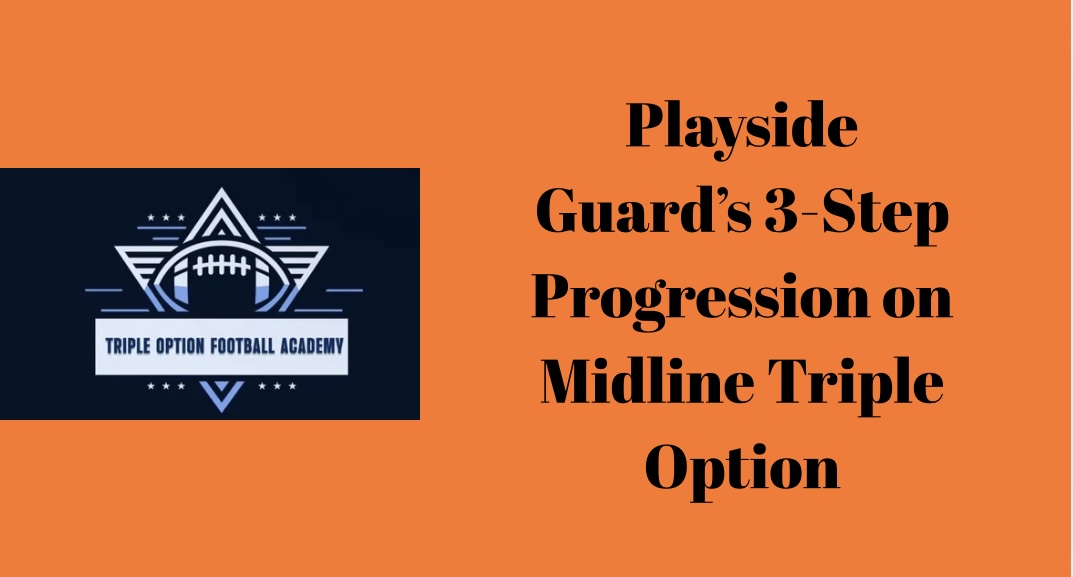 TRIPLE OPTION FOOTBALL ACADEMY

Playside Guard's 3-Step Progression on Midline Triple Option